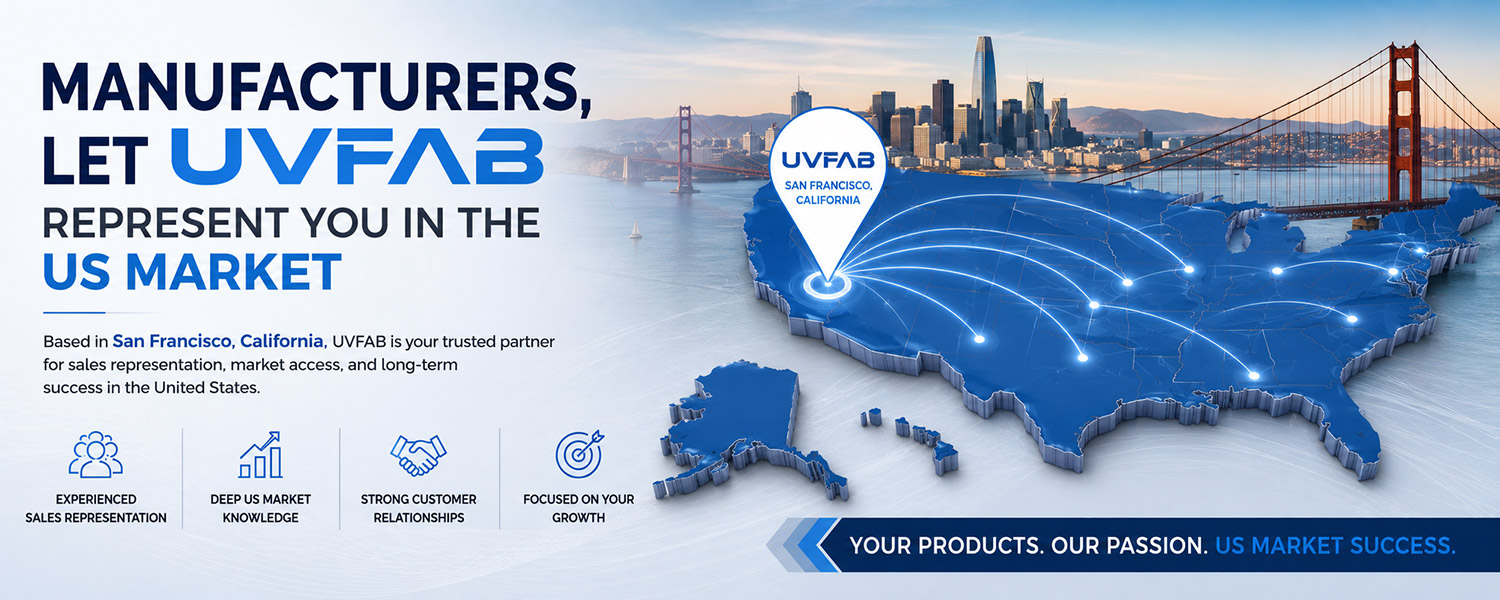 MANUFACTURERS, LET UVFAB REPRESENT YOU IN THE US MARKET

Based in San Francisco, California, UVFAB is your trusted partner for sales representation, market access, and long-term success in the United States.

EXPERIENCED SALES REPRESENTATION

DEEP US MARKET KNOWLEDGE

STRONG CUSTOMER RELATIONSHIPS

FOCUSED ON YOUR GROWTH

UVFAB
SAN FRANCISCO, CALIFORNIA

YOUR PRODUCTS. OUR PASSION. US MARKET SUCCESS.